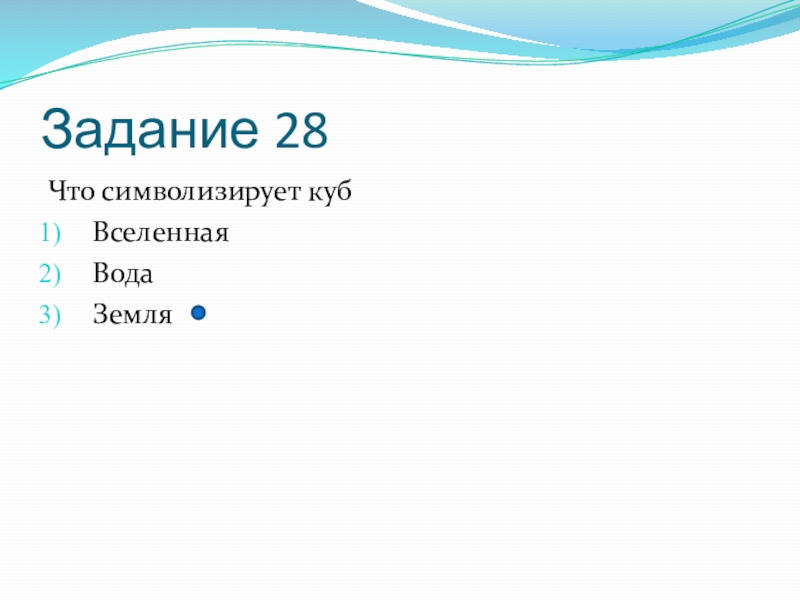 Задание 28

Что символизирует куб

1) Вселенная
2) Вода
3) Земля